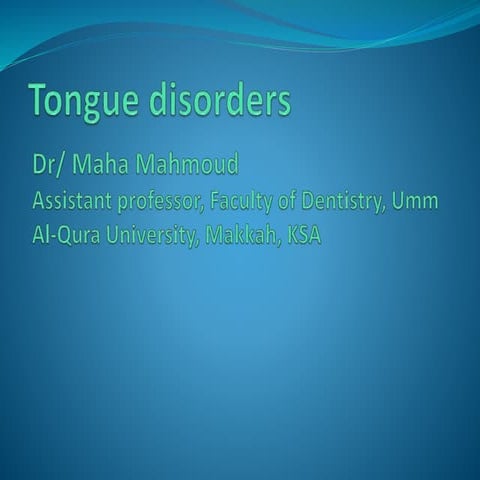 Tongue disorders

Dr/ Maha Mahmoud

Assistant professor, Faculty of Dentistry, Umm Al-Qura University, Makkah, KSA